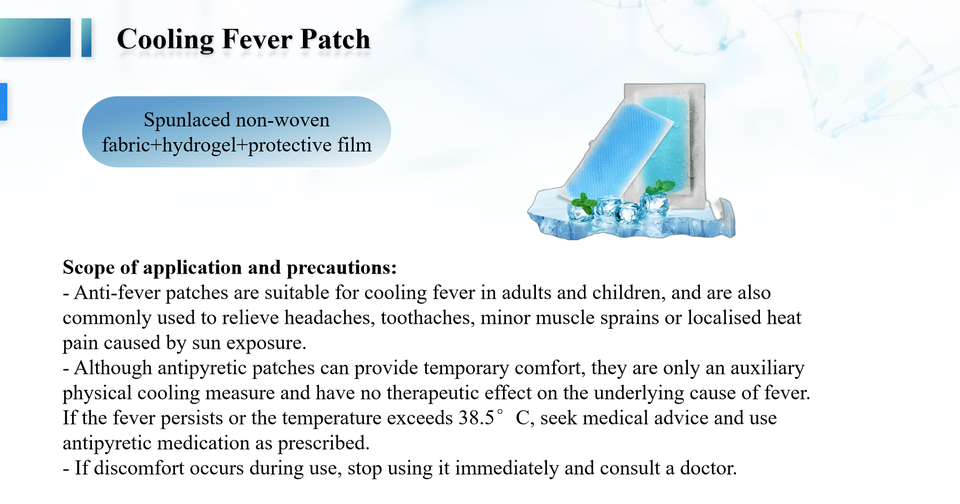 Cooling Fever Patch

Spunlaced non-woven fabric+hydrogel+protective film

Scope of application and precautions:
- Anti-fever patches are suitable for cooling fever in adults and children, and are also commonly used to relieve headaches, toothaches, minor muscle sprains or localised heat pain caused by sun exposure.
- Although antipyretic patches can provide temporary comfort, they are only an auxiliary physical cooling measure and have no therapeutic effect on the underlying cause of fever. If the fever persists or the temperature exceeds 38.5° C, seek medical advice and use antipyretic medication as prescribed.
- If discomfort occurs during use, stop using it immediately and consult a doctor.